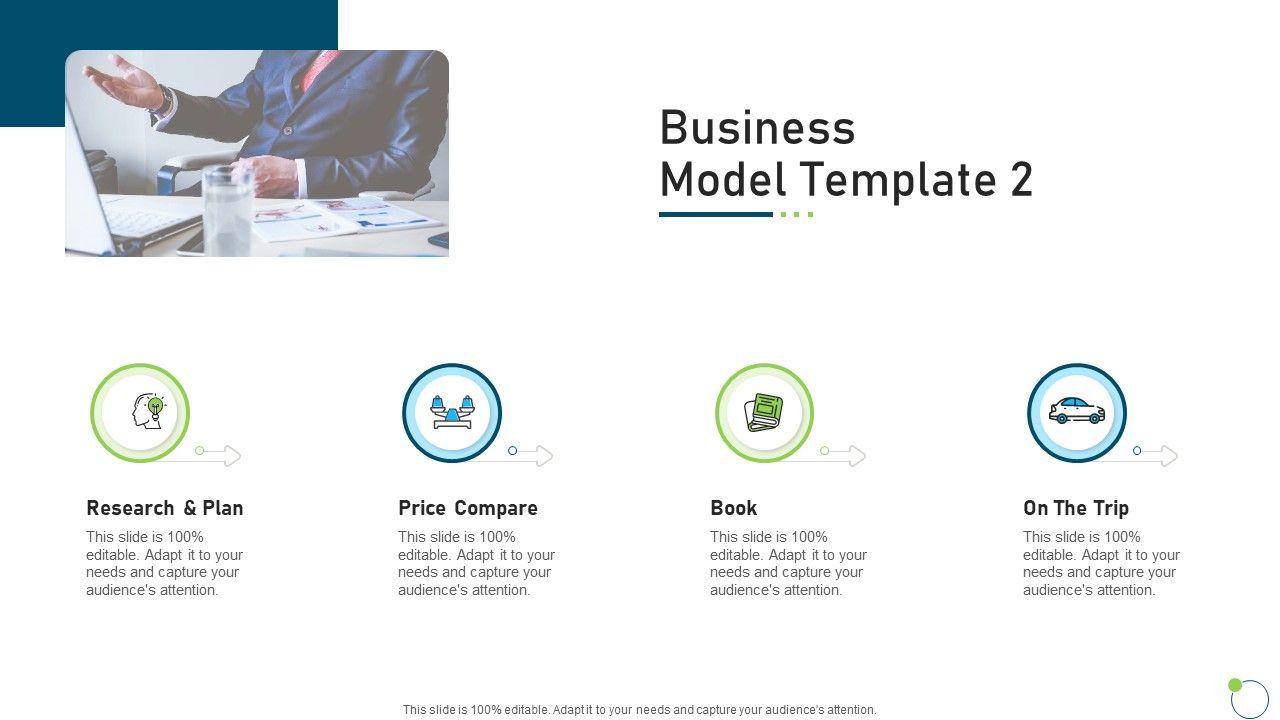 Business Model Template 2

Research & Plan

This slide is 100% editable. Adapt it to your needs and capture your audience's attention.

Price Compare

This slide is 100% editable. Adapt it to your needs and capture your audience's attention.

Book

This slide is 100% editable. Adapt it to your needs and capture your audience's attention.

On The Trip

This slide is 100% editable. Adapt it to your needs and capture your audience's attention.

This slide is 100% editable. Adapt it to your needs and capture your audience's attention.